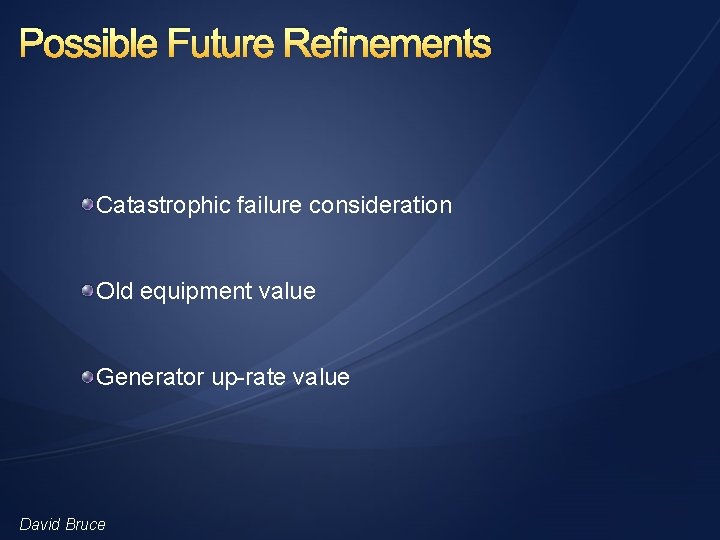 Possible Future Refinements

Catastrophic failure consideration

Old equipment value

Generator up-rate value

David Bruce